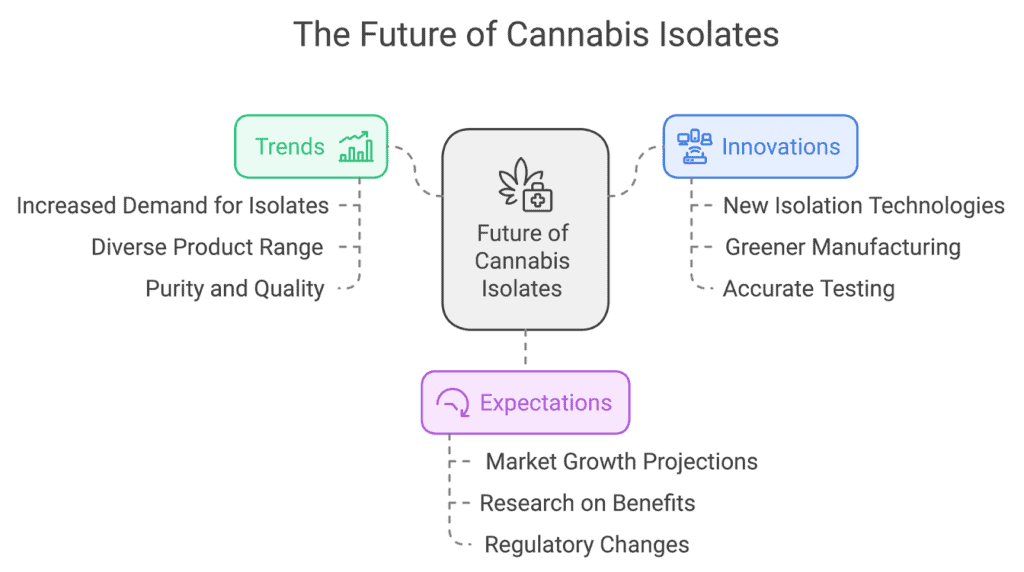 The Future of Cannabis Isolates

Trends

Increased Demand for Isolates

Diverse Product Range

Purity and Quality

Future of Cannabis Isolates

Innovations

New Isolation Technologies

Greener Manufacturing

Accurate Testing

Expectations

Market Growth Projections

Research on Benefits

Regulatory Changes